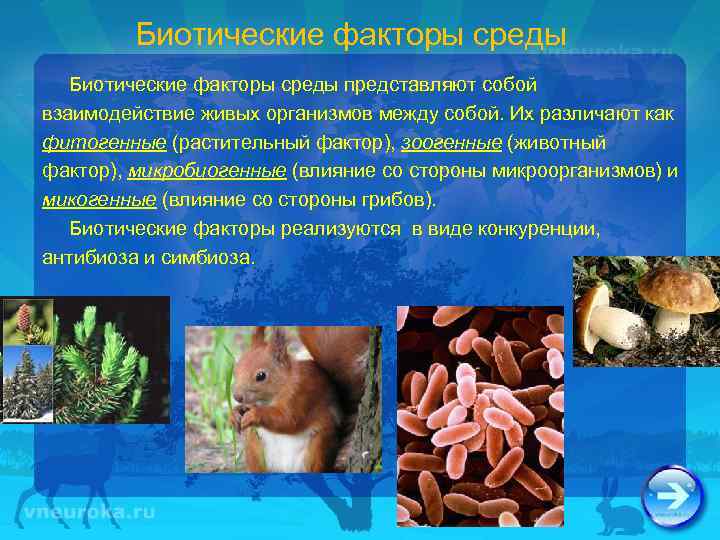 Биотические факторы среды

vneuroka.ru

Биотические факторы среды представляют собой взаимодействие живых организмов между собой. Их различают как фитогенные (растительный фактор), зоогенные (животный фактор), микробиогенные (влияние со стороны микроорганизмов) и микогенные (влияние со стороны грибов).

Биотические факторы реализуются в виде конкуренции, антибиоза и симбиоза.

vneuroka.ru